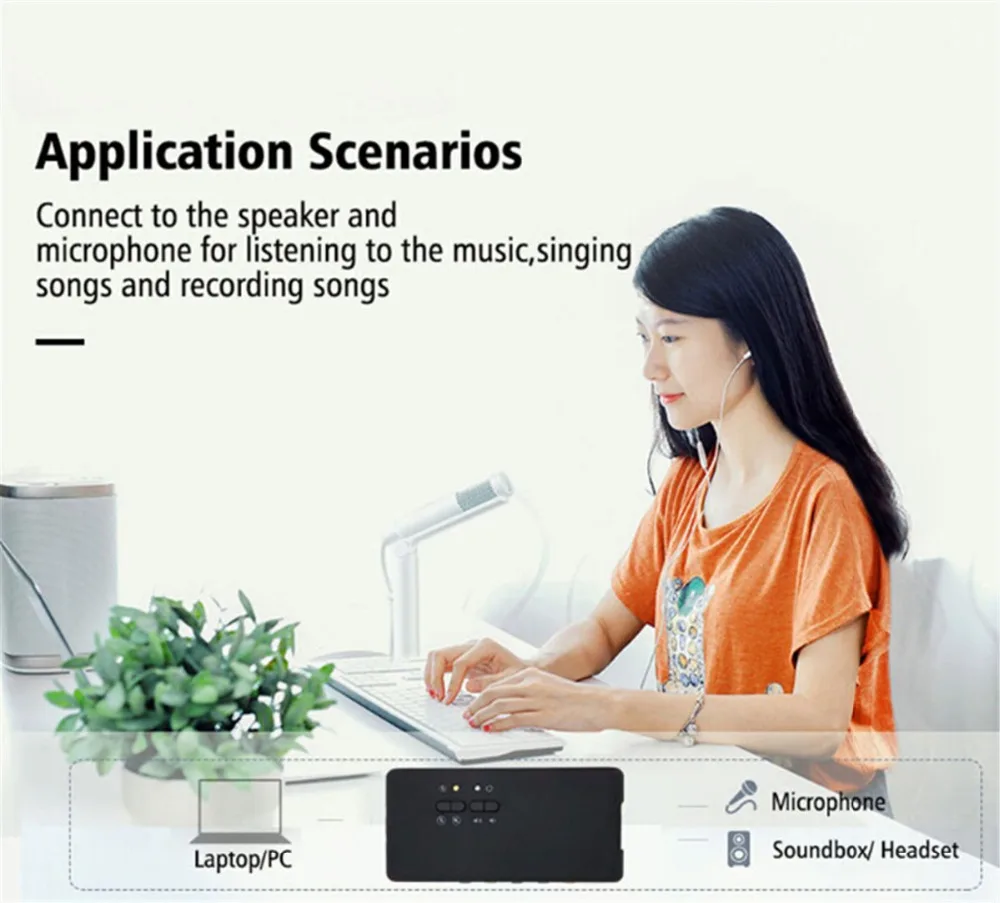 Application Scenarios

Connect to the speaker and microphone for listening to the music,singing songs and recording songs

Laptop/PC

Microphone

Soundbox/ Headset